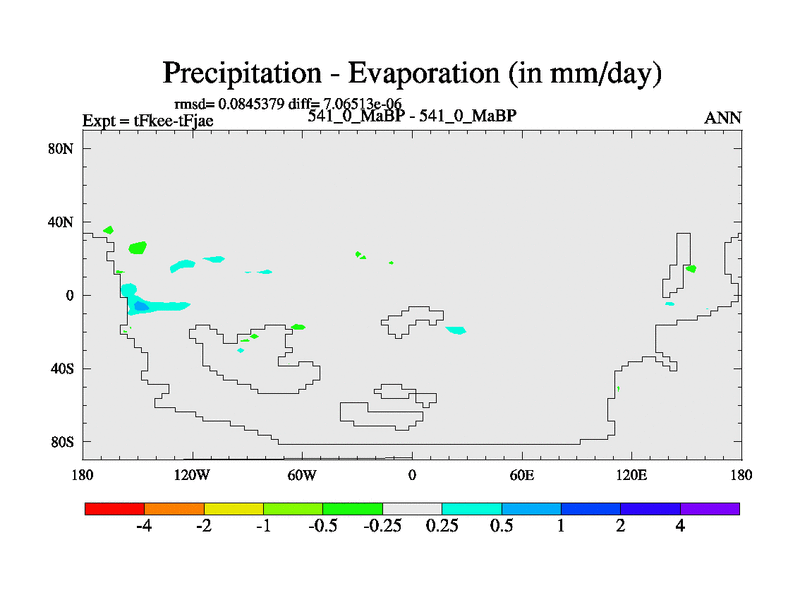 Precipitation - Evaporation (in mm/day)

rmsd= 0.0845379 diff= 7.06513e-06
Expt = tFkee-tFjae
541_0_MaBP - 541_0_MaBP
ANN

80N
40N
0
40S
80S

180
120W
60W
0
60E
120E
180

-4
-2
-1
-0.5
-0.25
0.25
0.5
1
2
4